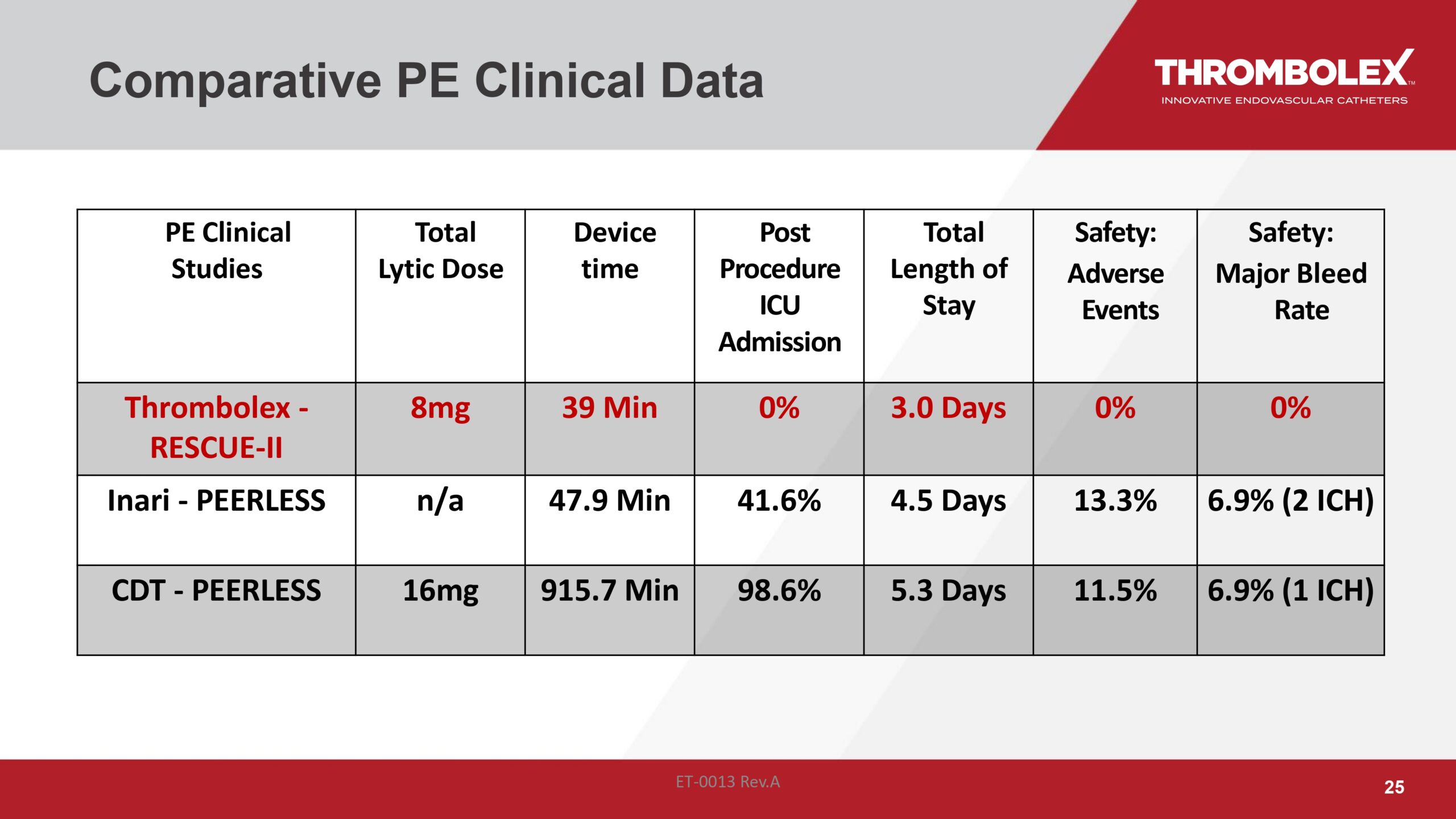 Comparative PE Clinical Data

THROMBOLEX™
INNOVATIVE ENDOVASCULAR CATHETERS

| PE Clinical Studies | Total Lytic Dose | Device time | Post Procedure ICU Admission | Total Length of Stay | Safety: Adverse Events | Safety: Major Bleed Rate |
|---|---|---|---|---|---|---|
| Thrombolex - RESCUE-II | 8mg | 39 Min | 0% | 3.0 Days | 0% | 0% |
| Inari - PEERLESS | n/a | 47.9 Min | 41.6% | 4.5 Days | 13.3% | 6.9% (2 ICH) |
| CDT - PEERLESS | 16mg | 915.7 Min | 98.6% | 5.3 Days | 11.5% | 6.9% (1 ICH) |

ET-0013 Rev.A

25